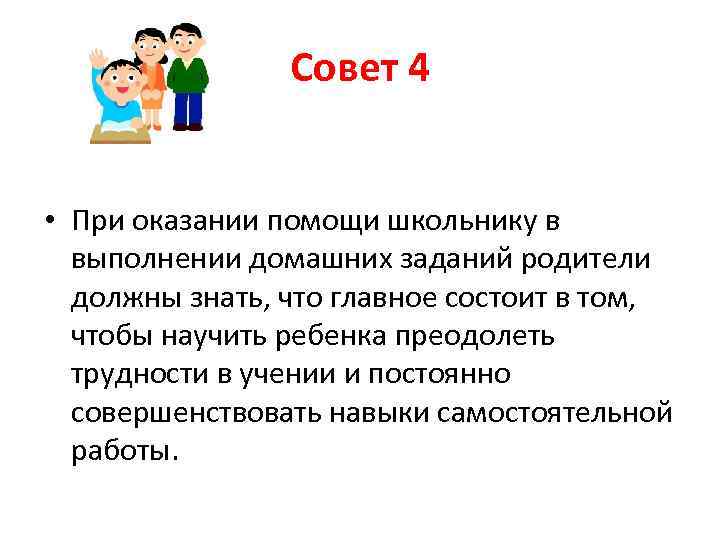 Совет 4

• При оказании помощи школьнику в выполнении домашних заданий родители должны знать, что главное состоит в том, чтобы научить ребенка преодолеть трудности в учении и постоянно совершенствовать навыки самостоятельной работы.